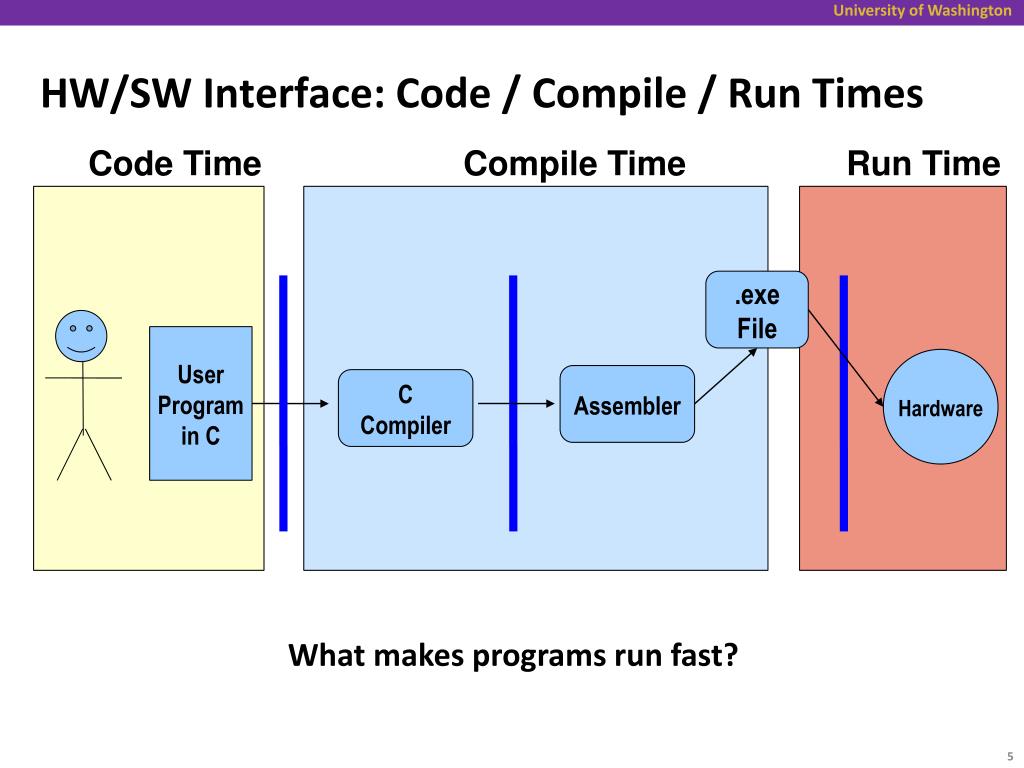 University of Washington

HW/SW Interface: Code / Compile / Run Times

Code Time

Compile Time

Run Time

User Program in C

C Compiler

Assembler

.exe File

Hardware

What makes programs run fast?

5